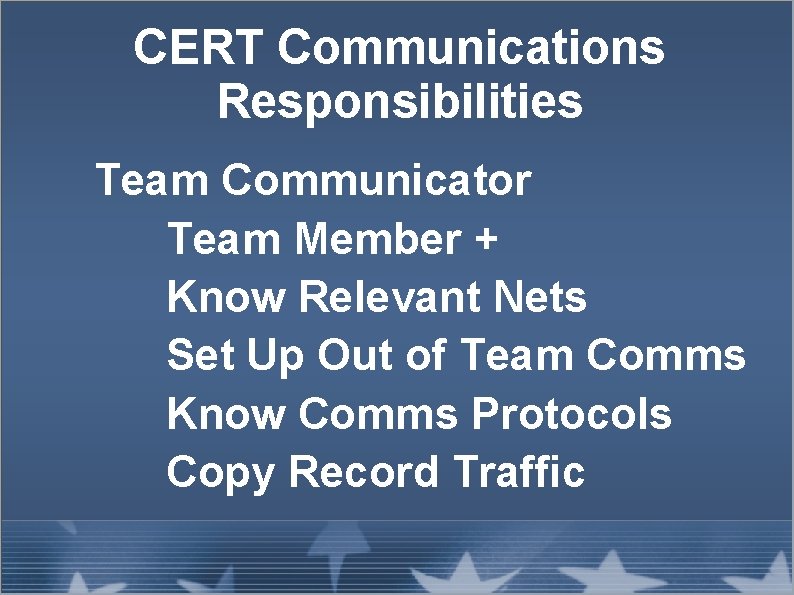 CERT Communications Responsibilities

Team Communicator

Team Member +

Know Relevant Nets

Set Up Out of Team Comms

Know Comms Protocols

Copy Record Traffic